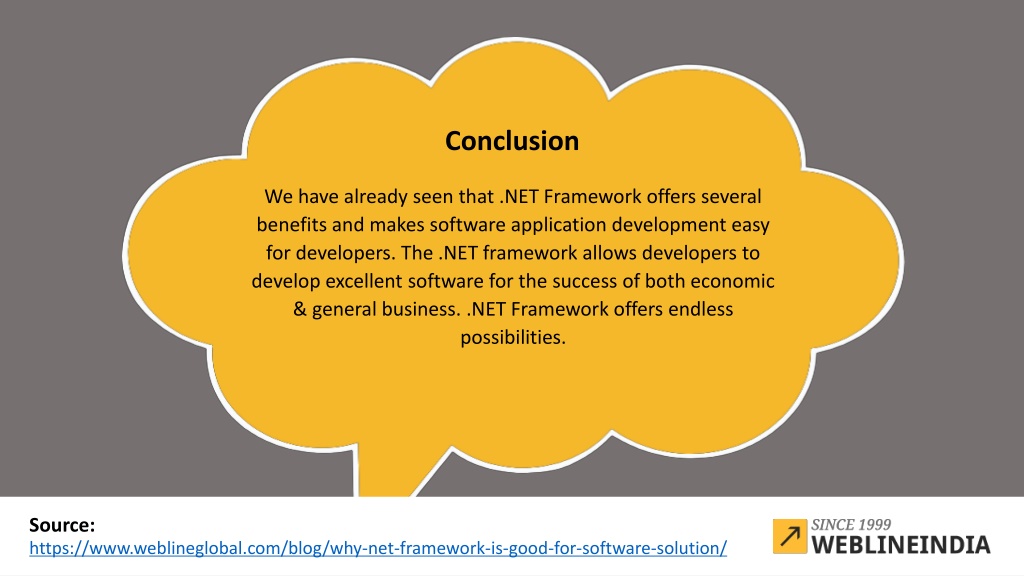 Conclusion

We have already seen that .NET Framework offers several benefits and makes software application development easy for developers. The .NET framework allows developers to develop excellent software for the success of both economic & general business. .NET Framework offers endless possibilities.

Source:
https://www.weblineglobal.com/blog/why-net-framework-is-good-for-software-solution/

SINCE 1999
WEBLINEINDIA